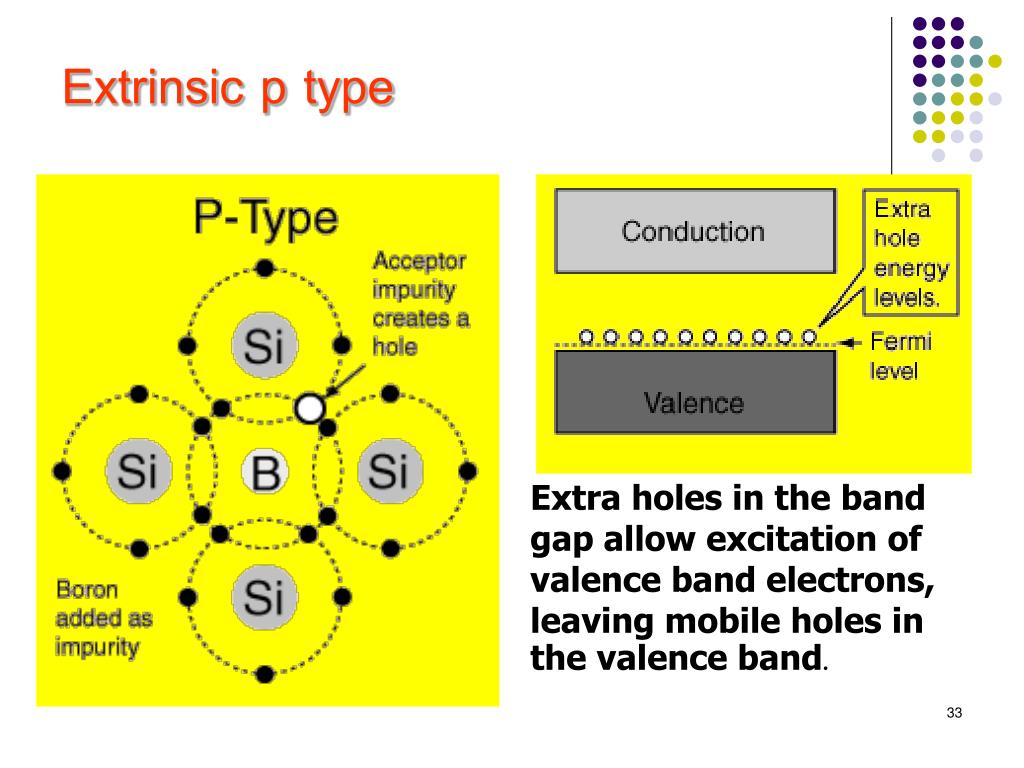 Extrinsic p type

P-Type

Acceptor impurity creates a hole

Si

Si

B

Si

Si

Boron added as impurity

Conduction

Extra hole energy levels.

Fermi level

Valence

Extra holes in the band gap allow excitation of valence band electrons, leaving mobile holes in the valence band.

33